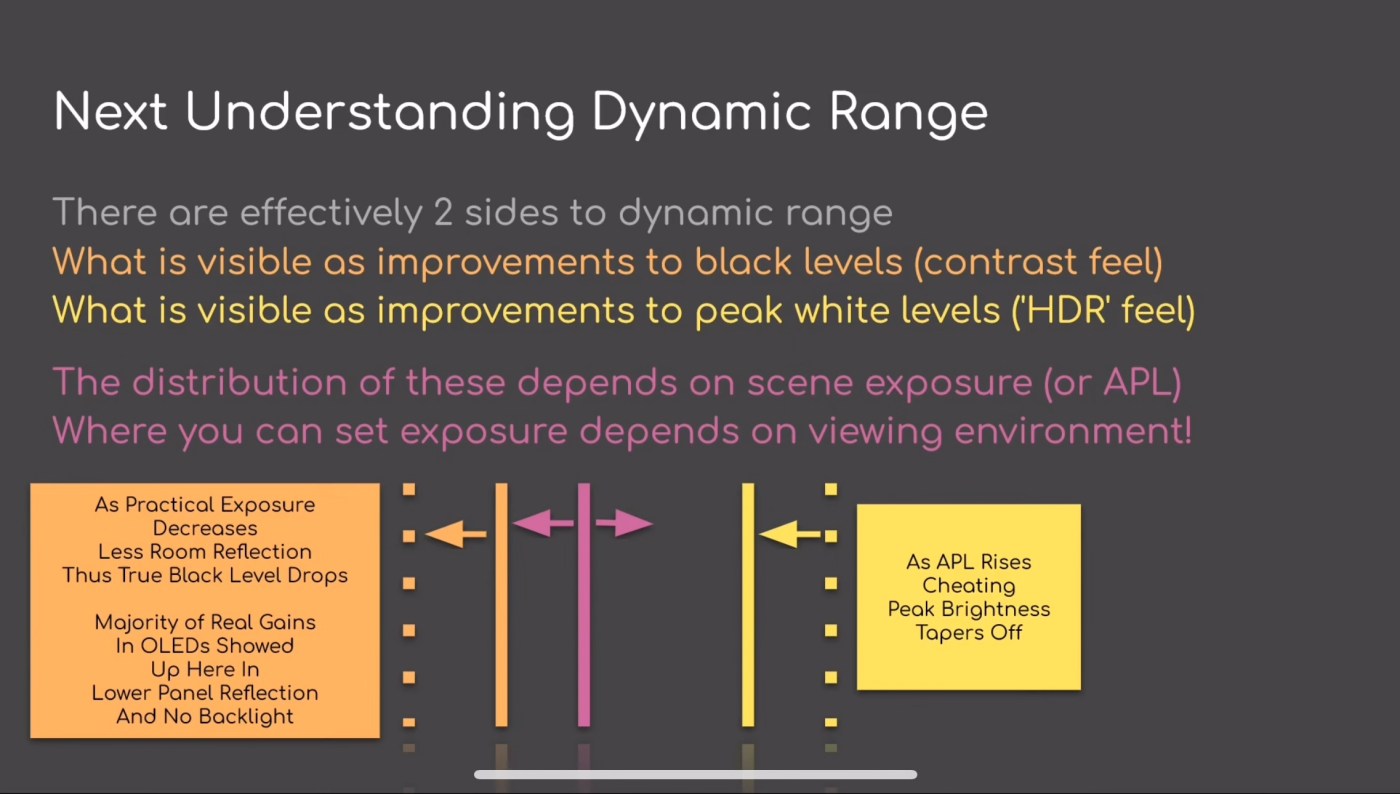 Next Understanding Dynamic Range

There are effectively 2 sides to dynamic range
What is visible as improvements to black levels (contrast feel)
What is visible as improvements to peak white levels ('HDR' feel)

The distribution of these depends on scene exposure (or APL)
Where you can set exposure depends on viewing environment!

As Practical Exposure Decreases
Less Room Reflection
Thus True Black Level Drops

Majority of Real Gains In OLEDs Showed Up Here In Lower Panel Reflection And No Backlight

As APL Rises
Cheating
Peak Brightness
Tapers Off